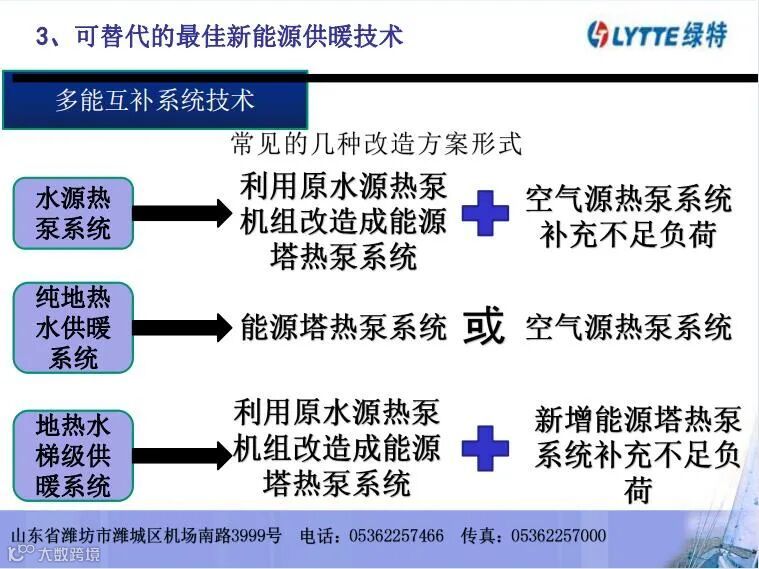 3、可替代的最佳新能源供暖技术

LYTTE绿特

多能互补系统技术

常见的几种改造方案形式

水源热泵系统

利用原水源热泵机组改造成能源塔热泵系统

空气源热泵系统补充不足负荷

纯地热水供暖系统

能源塔热泵系统

或

空气源热泵系统

地热水梯级供暖系统

利用原水源热泵机组改造成能源塔热泵系统

新增能源塔热泵系统补充不足负荷

山东省潍坊市潍城区机场南路3999号 电话：05362257466 传真：05362257000

大数跨境